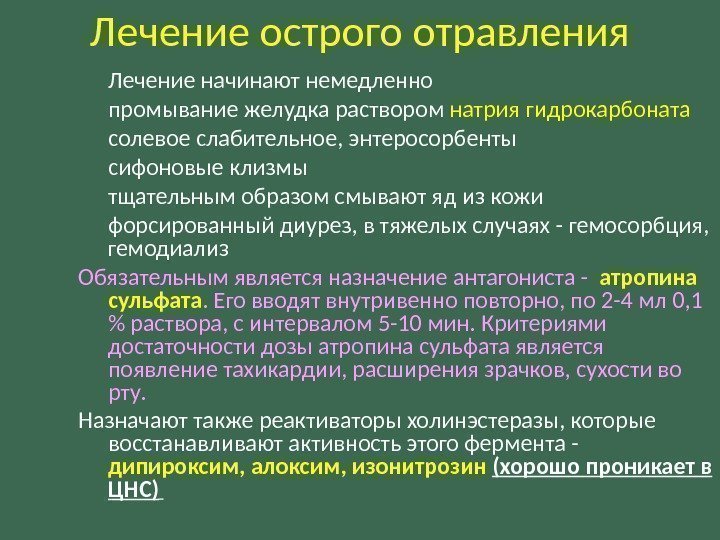 Лечение острого отравления

Лечение начинают немедленно

промывание желудка раствором натрия гидрокарбоната

солевое слабительное, энтеросорбенты

сифоновые клизмы

тщательным образом смывают яд из кожи

форсированный диурез, в тяжелых случаях - гемосорбция, гемодиализ

Обязательным является назначение антагониста - атропина сульфата. Его вводят внутривенно повторно, по 2-4 мл 0,1 % раствора, с интервалом 5-10 мин. Критериями достаточности дозы атропина сульфата является появление тахикардии, расширения зрачков, сухости во рту.

Назначают также реактиваторы холинэстеразы, которые восстанавливают активность этого фермента - дипироксим, алоксим, изонитрозин (хорошо проникает в ЦНС)